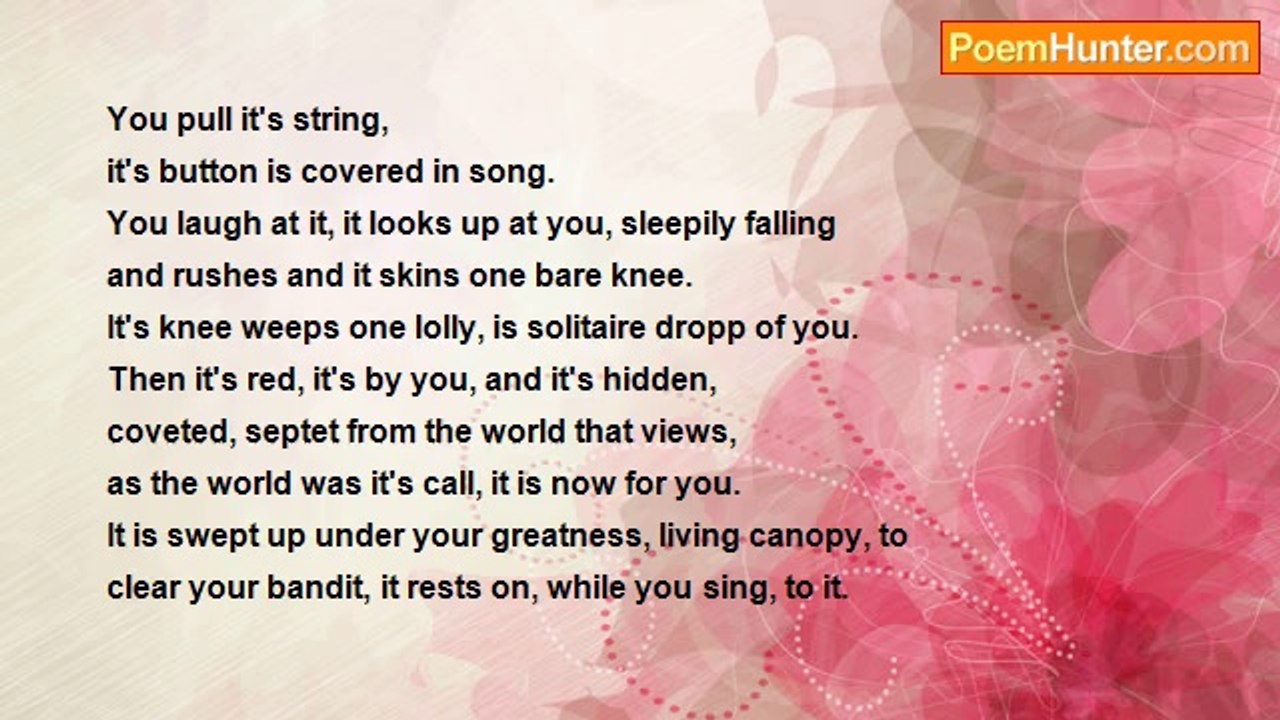 PoemHunter.com

You pull it's string,
it's button is covered in song.
You laugh at it, it looks up at you, sleepily falling
and rushes and it skins one bare knee.
It's knee weeps one lolly, is solitaire dropp of you.
Then it's red, it's by you, and it's hidden,
coveted, septet from the world that views,
as the world was it's call, it is now for you.
It is swept up under your greatness, living canopy, to
clear your bandit, it rests on, while you sing, to it.